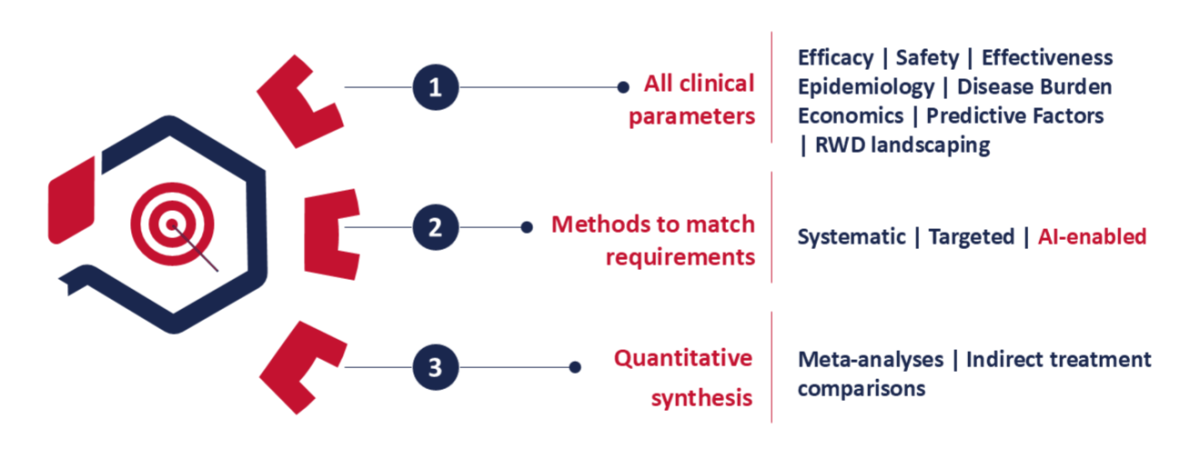 1

All clinical parameters

Efficacy | Safety | Effectiveness
Epidemiology | Disease Burden
Economics | Predictive Factors
| RWD landscaping

2

Methods to match requirements

Systematic | Targeted | AI-enabled

3

Quantitative synthesis

Meta-analyses | Indirect treatment comparisons